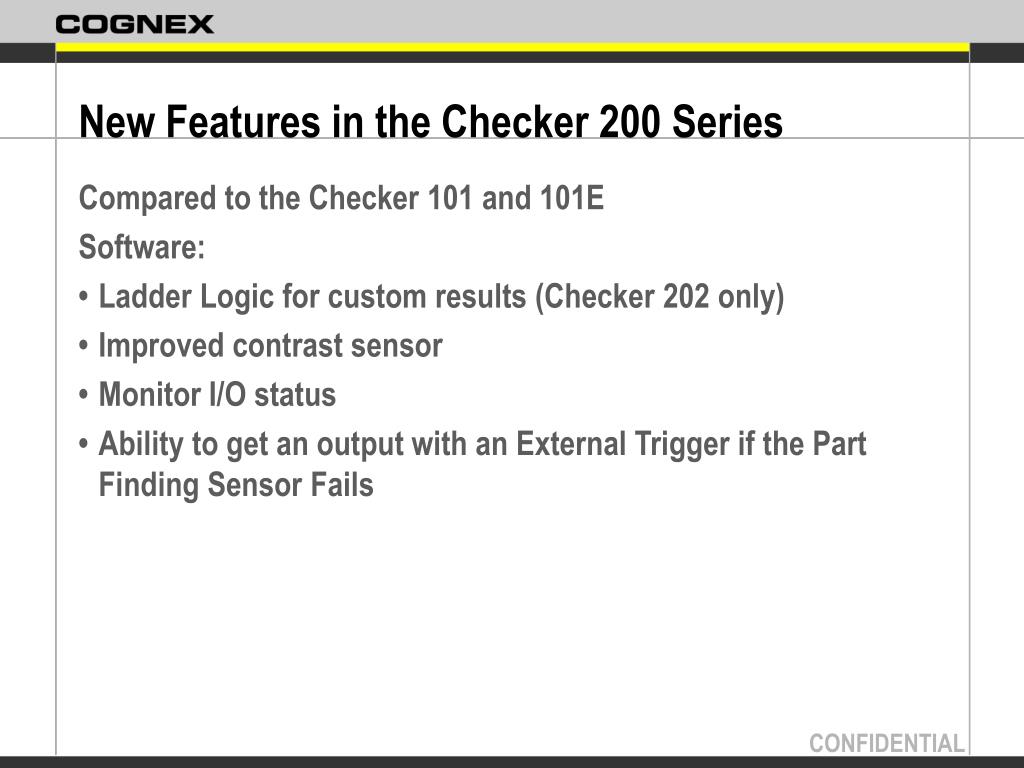 COGNEX

New Features in the Checker 200 Series

Compared to the Checker 101 and 101E

Software:

• Ladder Logic for custom results (Checker 202 only)

• Improved contrast sensor

• Monitor I/O status

• Ability to get an output with an External Trigger if the Part Finding Sensor Fails

CONFIDENTIAL